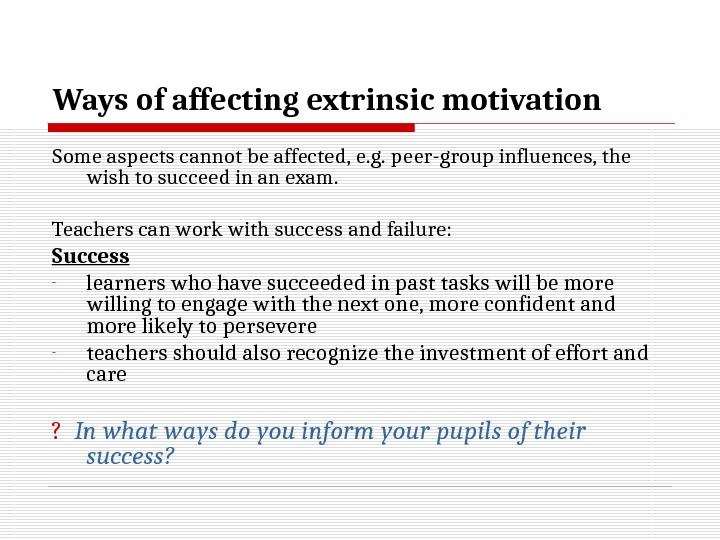 Ways of affecting extrinsic motivation

Some aspects cannot be affected, e.g. peer-group influences, the wish to succeed in an exam.

Teachers can work with success and failure:
Success
- learners who have succeeded in past tasks will be more willing to engage with the next one, more confident and more likely to persevere
- teachers should also recognize the investment of effort and care

? In what ways do you inform your pupils of their success?